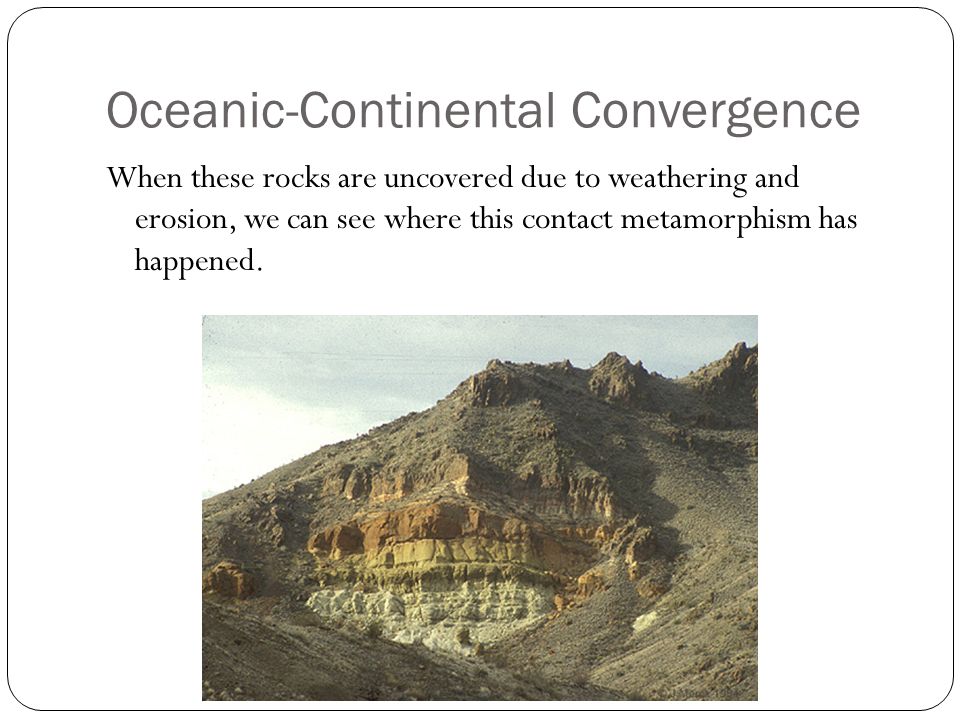 Oceanic-Continental Convergence

When these rocks are uncovered due to weathering and erosion, we can see where this contact metamorphism has happened.